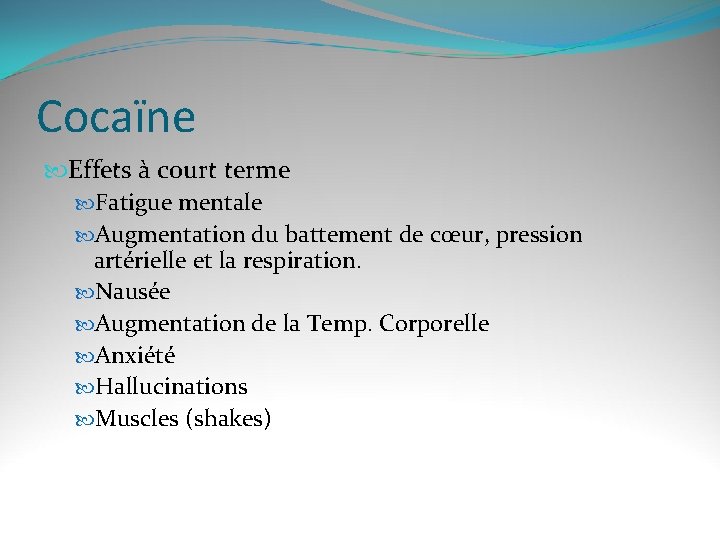 Cocaïne

Effets à court terme

Fatigue mentale

Augmentation du battement de cœur, pression artérielle et la respiration.

Nausée

Augmentation de la Temp. Corporelle

Anxiété

Hallucinations

Muscles (shakes)